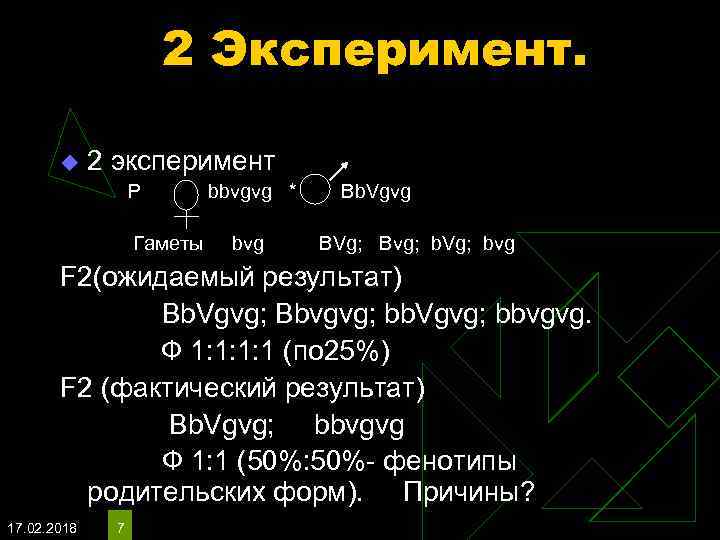 2 Эксперимент.

2 эксперимент
P ♀ bbvgvg * ♂ BbVgvg

Гаметы bvg BVg; Bvg; bVg; bvg

F2(ожидаемый результат)
BbVgvg; Bbvgvg; bbVgvg; bbvgvg.
Ф 1:1:1:1 (по25%)

F2 (фактический результат)
BbVgvg; bbvgvg
Ф 1:1 (50%:50%- фенотипы родительских форм). Причины?

17.02.2018

7